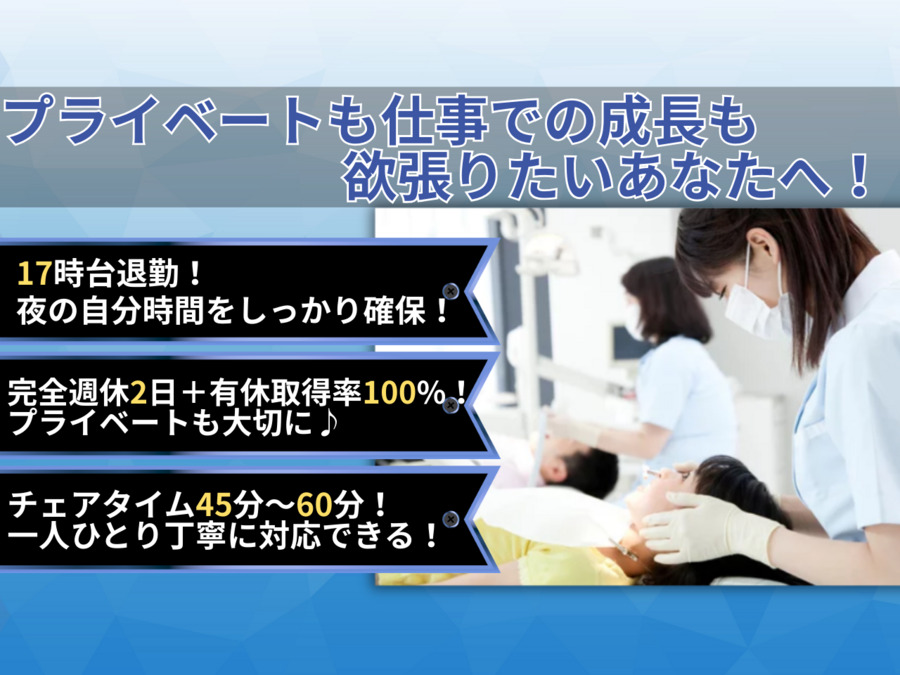 プライベートも仕事での成長も
欲張りたいあなたへ！

17時台退勤！
夜の自分時間をしっかり確保！

完全週休2日＋有休取得率100%！
プライベートも大切に♪

チェアタイム45分～60分！
一人ひとり丁寧に対応できる！